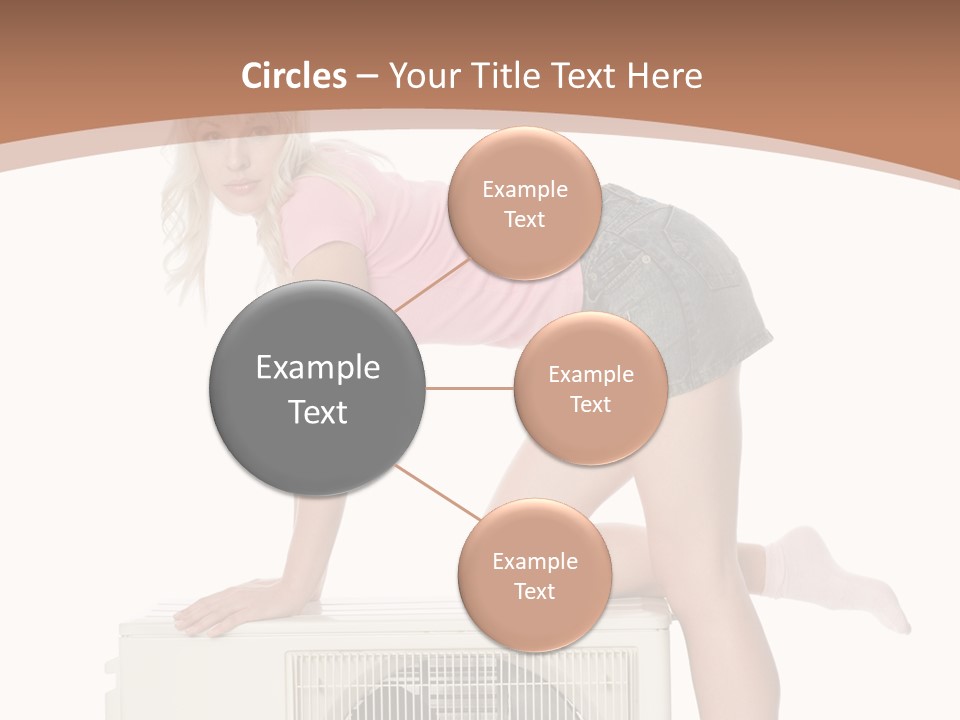 Circles – Your Title Text Here

Example Text

Example Text

Example Text

Example Text